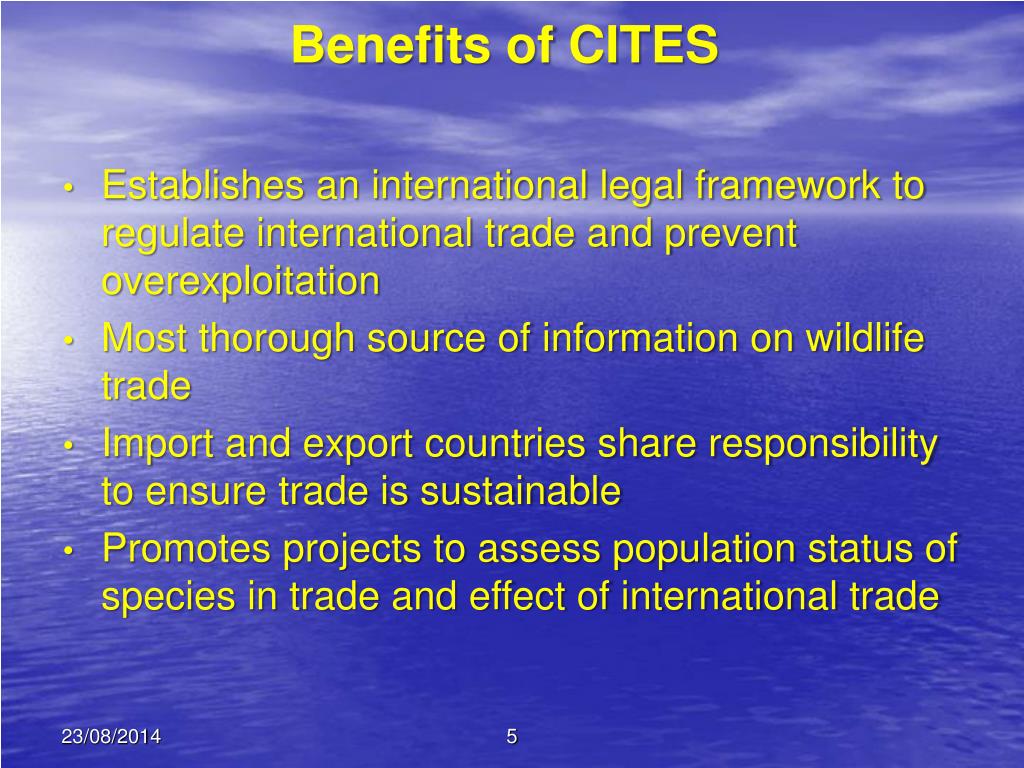 Benefits of CITES

• Establishes an international legal framework to regulate international trade and prevent overexploitation
• Most thorough source of information on wildlife trade
• Import and export countries share responsibility to ensure trade is sustainable
• Promotes projects to assess population status of species in trade and effect of international trade

23/08/2014

5